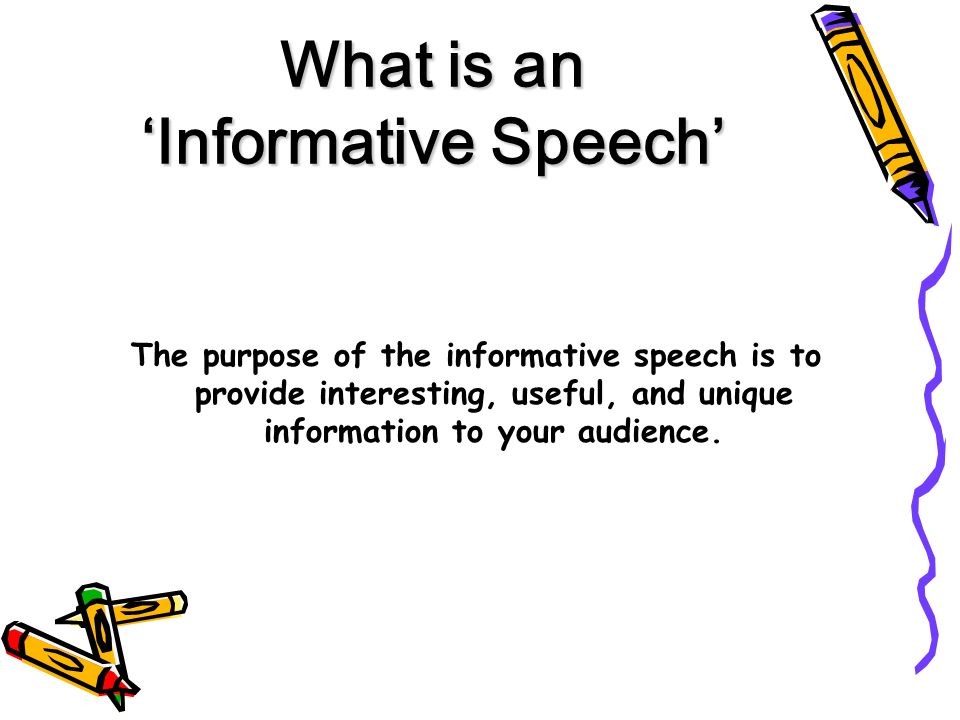 What is an ‘Informative Speech’

The purpose of the informative speech is to provide interesting, useful, and unique information to your audience.